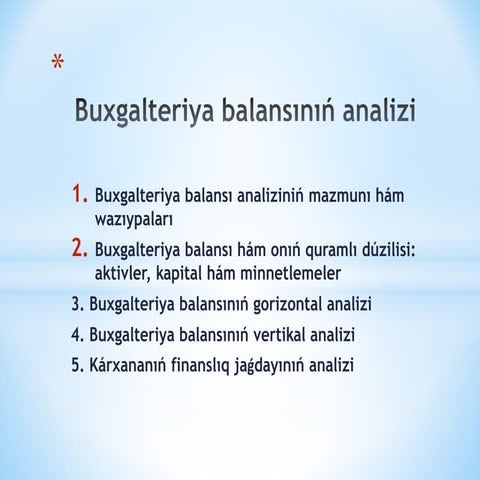 *

Buxgalteriya balansınıń analizi

1. Buxgalteriya balansı analiziniń mazmunı hám wazıypaları

2. Buxgalteriya balansı hám onıń quramlı dúzilisi: aktivler, kapital hám minnetlemeler

3. Buxgalteriya balansınıń gorizontal analizi

4. Buxgalteriya balansınıń vertikal analizi

5. Kárxananıń finanslıq jaǵdayınıń analizi